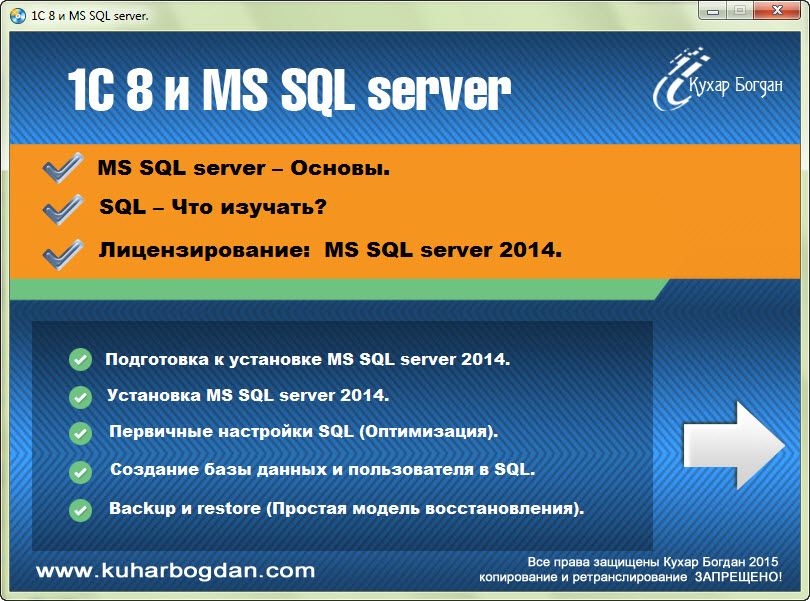 1С 8 и MS SQL server.

1С 8 и MS SQL server

Кухар Богдан

MS SQL server – Основы.

SQL – Что изучать?

Лицензирование: MS SQL server 2014.

Подготовка к установке MS SQL server 2014.

Установка MS SQL server 2014.

Первичные настройки SQL (Оптимизация).

Создание базы данных и пользователя в SQL.

Backup и restore (Простая модель восстановления).

www.kuharbogdan.com

Все права защищены Кухар Богдан 2015
копирование и ретранслирование ЗАПРЕЩЕНО!